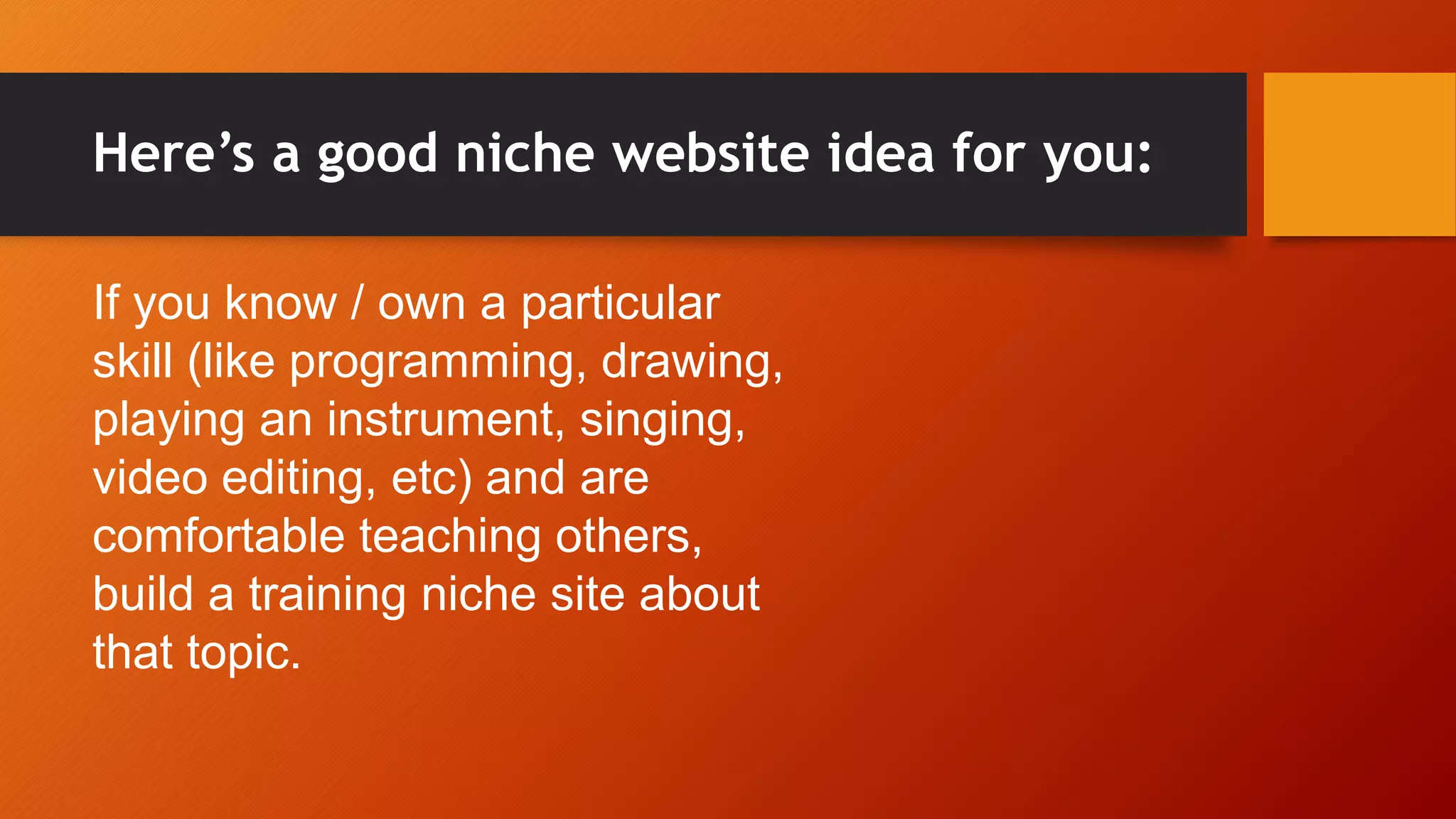 Here’s a good niche website idea for you:

If you know / own a particular skill (like programming, drawing, playing an instrument, singing, video editing, etc) and are comfortable teaching others, build a training niche site about that topic.